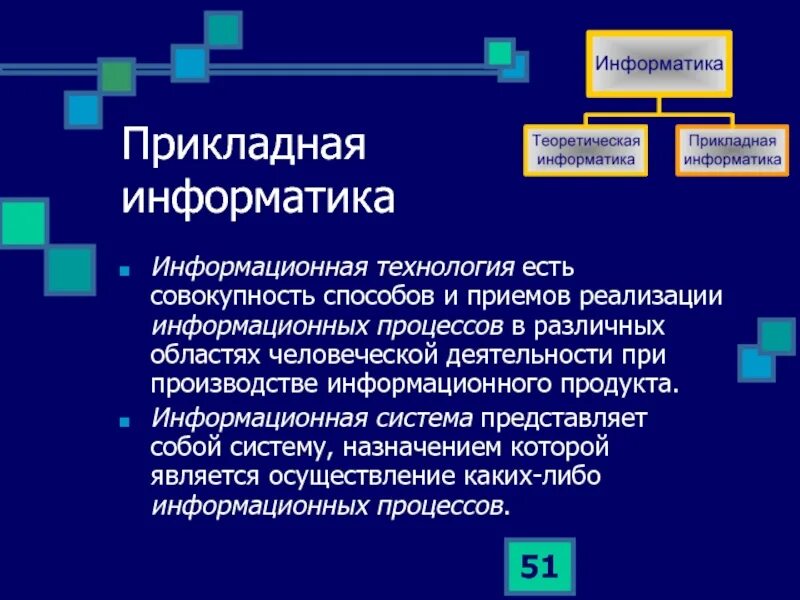 Информатика

Теоретическая информатика

Прикладная информатика

Прикладная информатика

Информационная технология есть совокупность способов и приемов реализации информационных процессов в различных областях человеческой деятельности при производстве информационного продукта.

Информационная система представляет собой систему, назначением которой является осуществление каких-либо информационных процессов.

51